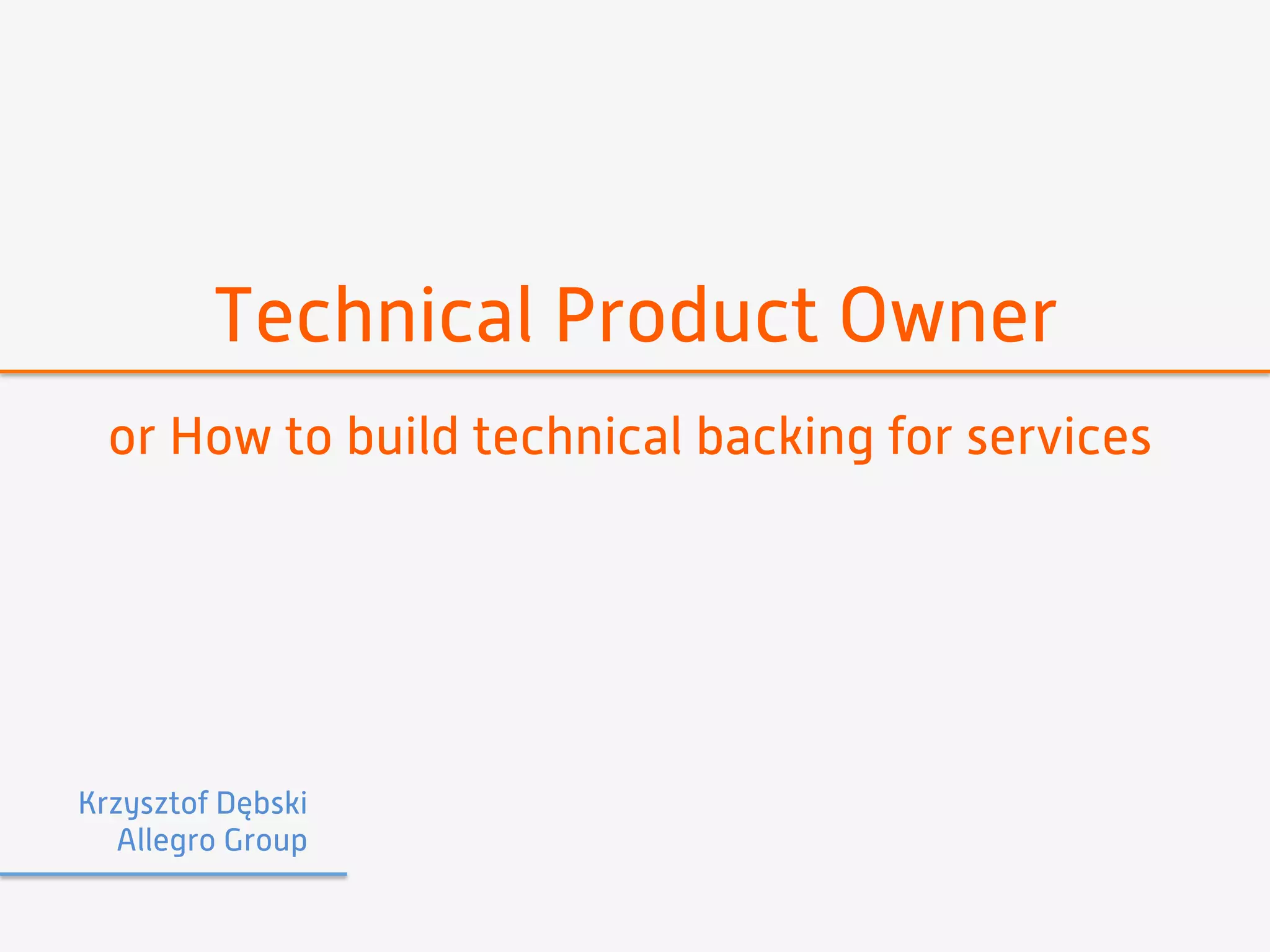 Technical Product Owner

or How to build technical backing for services

Krzysztof Dębski
Allegro Group